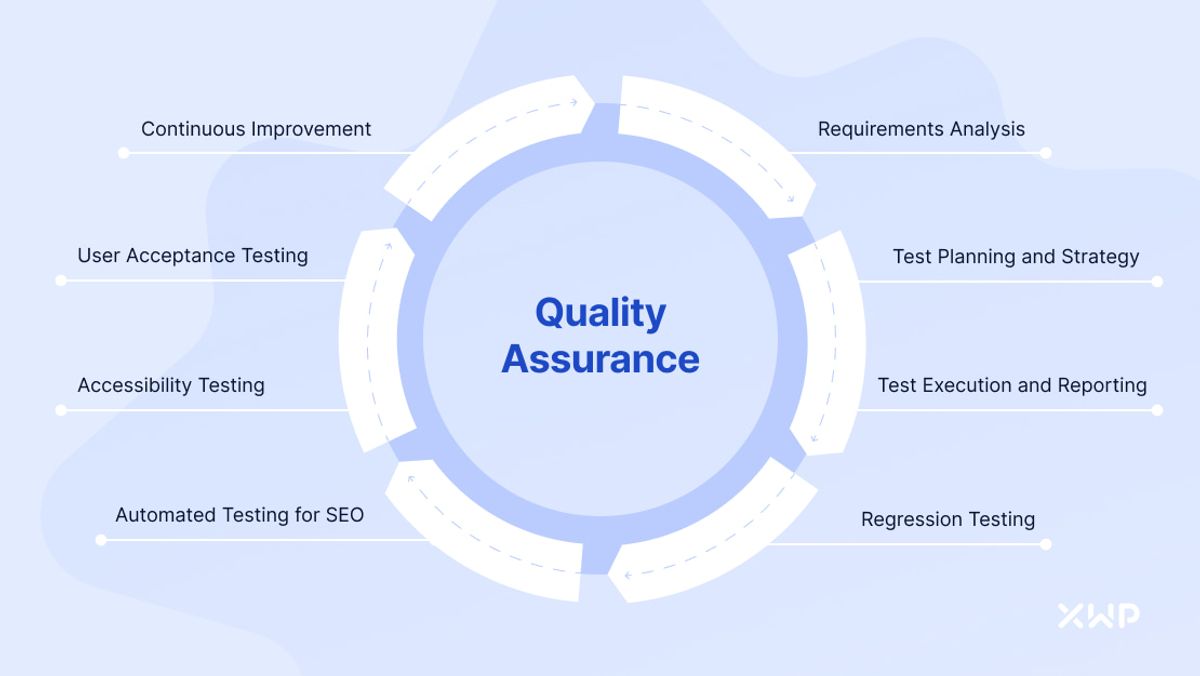 Quality Assurance

Requirements Analysis

Test Planning and Strategy

Test Execution and Reporting

Regression Testing

Automated Testing for SEO

Accessibility Testing

User Acceptance Testing

Continuous Improvement

XWP